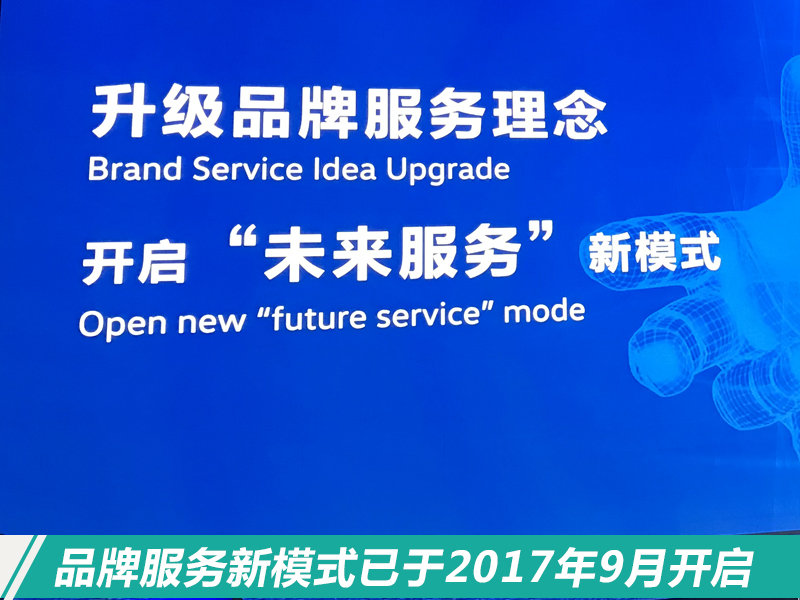 升级品牌服务理念
Brand Service Idea Upgrade

开启“未来服务”新模式
Open new “future service” mode

品牌服务新模式已于2017年9月开启